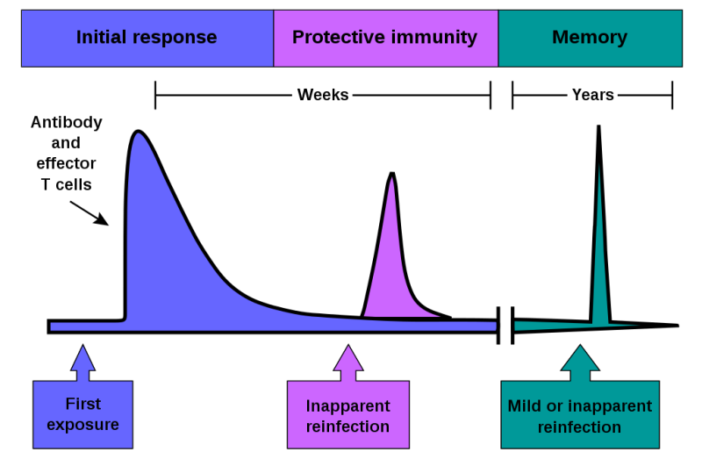 Initial response

Protective immunity

Memory

Weeks

Years

Antibody and effector T cells

First exposure

Inapparent reinfection

Mild or inapparent reinfection